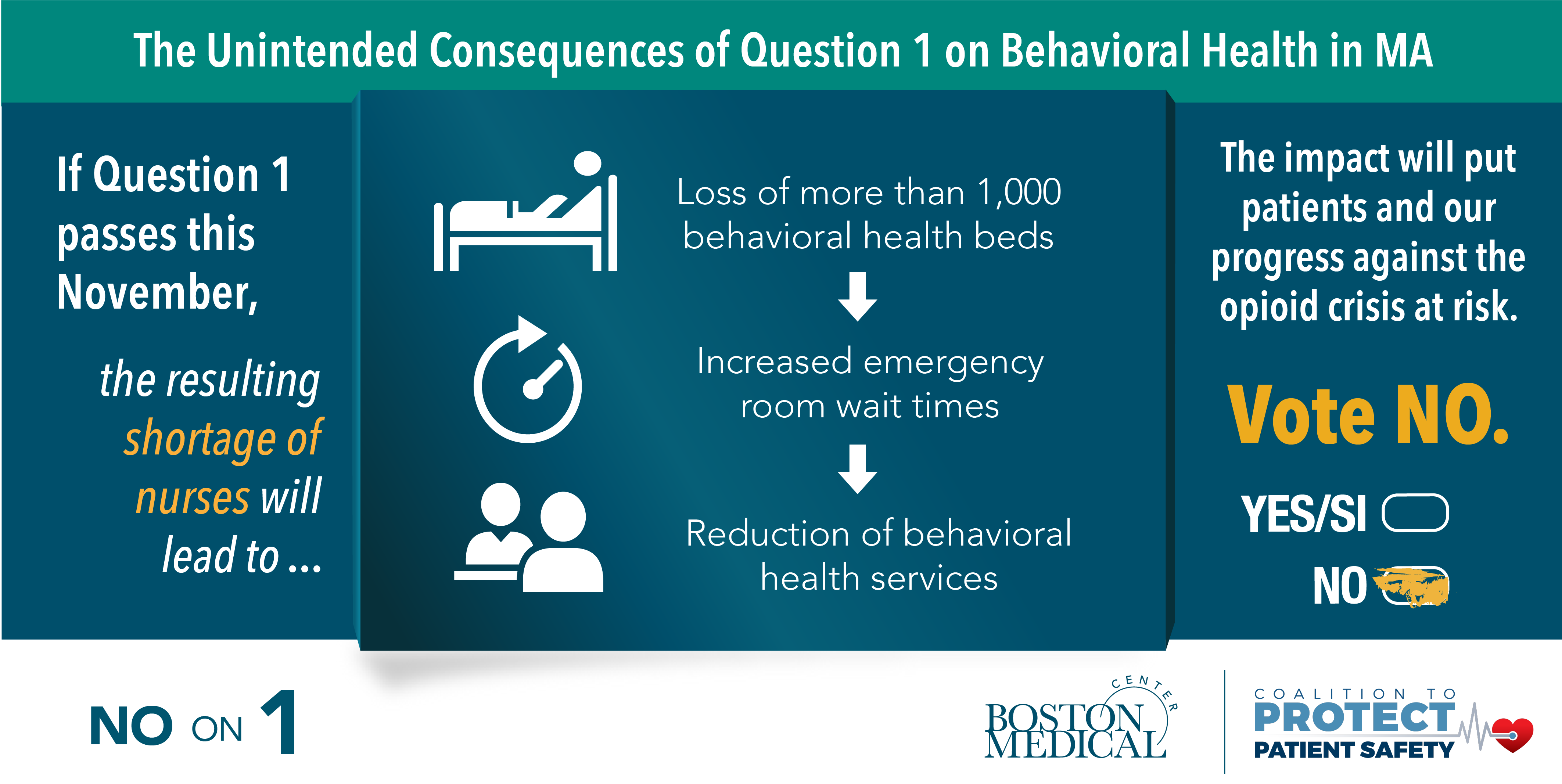 The Unintended Consequences of Question 1 on Behavioral Health in MA

If Question 1 passes this November,

the resulting shortage of nurses will lead to ...

Loss of more than 1,000 behavioral health beds

Increased emergency room wait times

Reduction of behavioral health services

The impact will put patients and our progress against the opioid crisis at risk.

Vote NO.

YES/SI

NO

NO ON 1

BOSTON MEDICAL CENTER

COALITION TO PROTECT PATIENT SAFETY